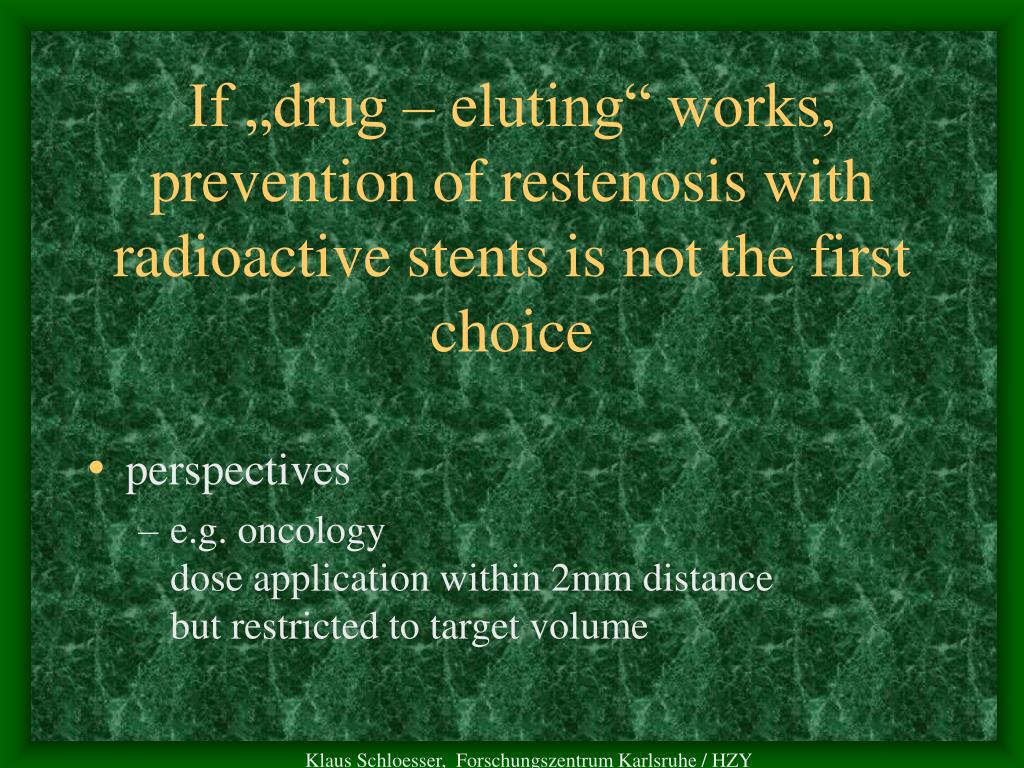 If „drug – eluting“ works, prevention of restenosis with radioactive stents is not the first choice

• perspectives
– e.g. oncology
dose application within 2mm distance
but restricted to target volume

Klaus Schloesser, Forschungszentrum Karlsruhe / HZY